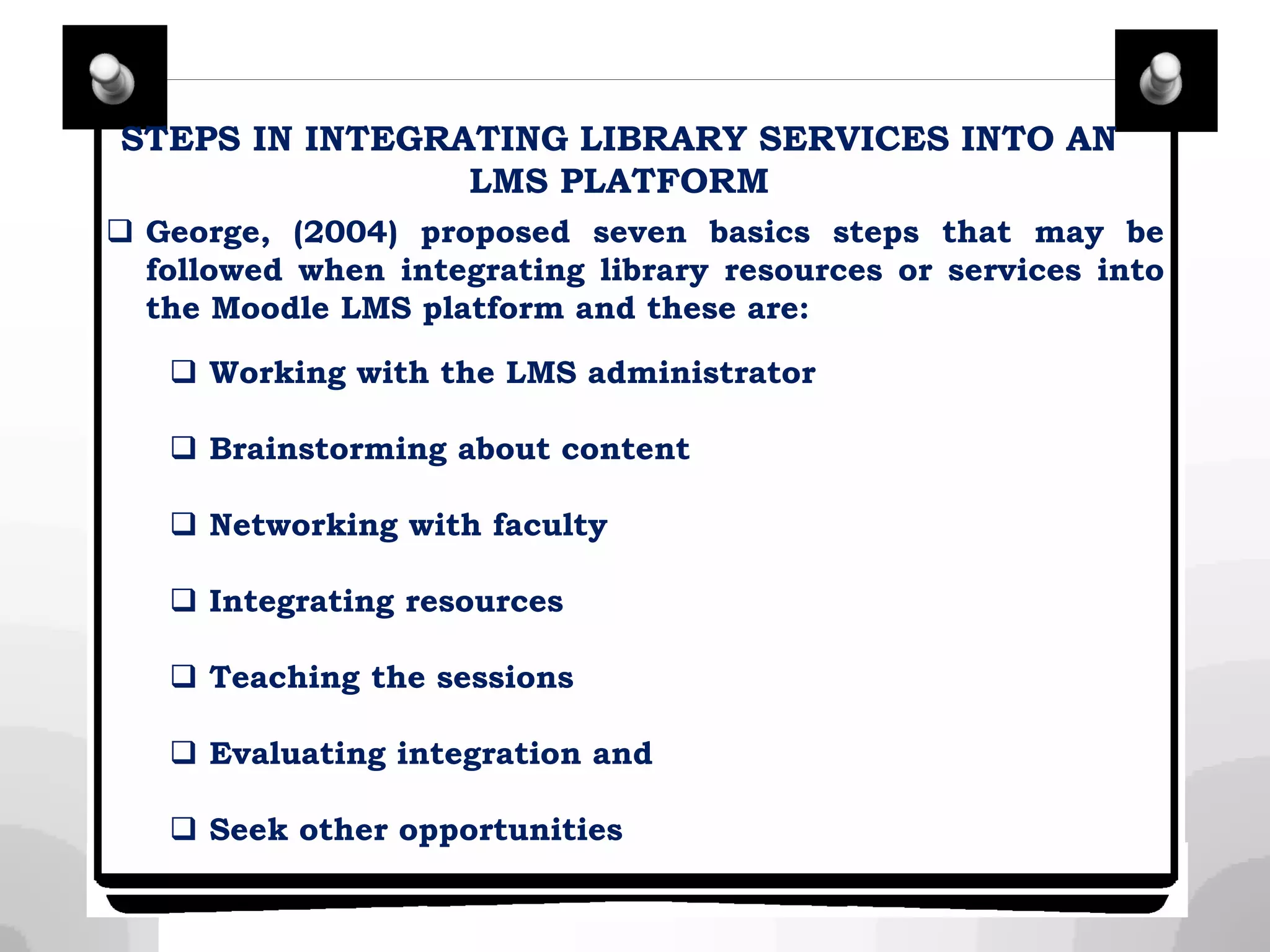 STEPS IN INTEGRATING LIBRARY SERVICES INTO AN LMS PLATFORM

❑ George, (2004) proposed seven basics steps that may be followed when integrating library resources or services into the Moodle LMS platform and these are:

❑ Working with the LMS administrator

❑ Brainstorming about content

❑ Networking with faculty

❑ Integrating resources

❑ Teaching the sessions

❑ Evaluating integration and

❑ Seek other opportunities